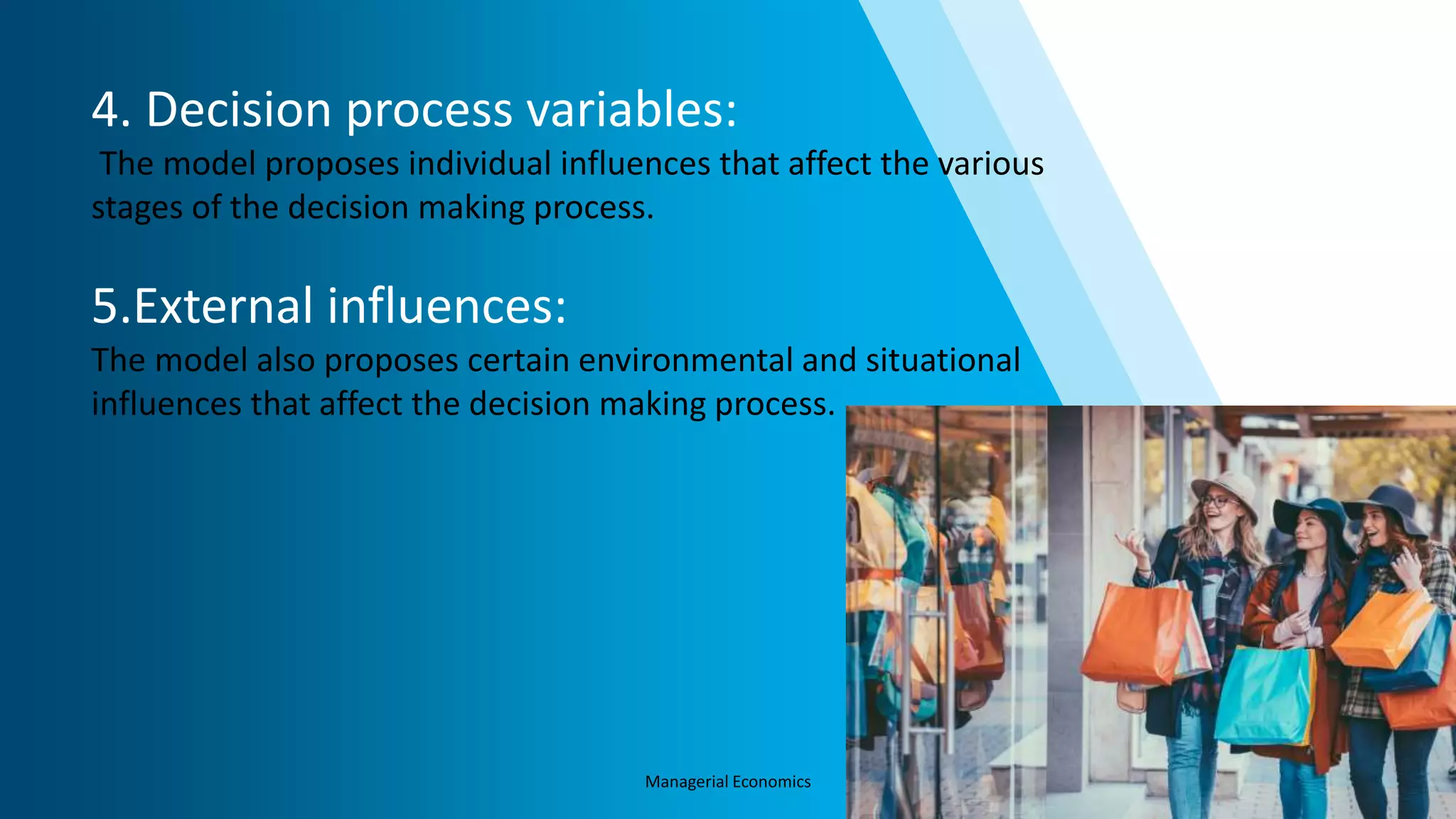 4. Decision process variables:

The model proposes individual influences that affect the various stages of the decision making process.

5.External influences:

The model also proposes certain environmental and situational influences that affect the decision making process.

Managerial Economics